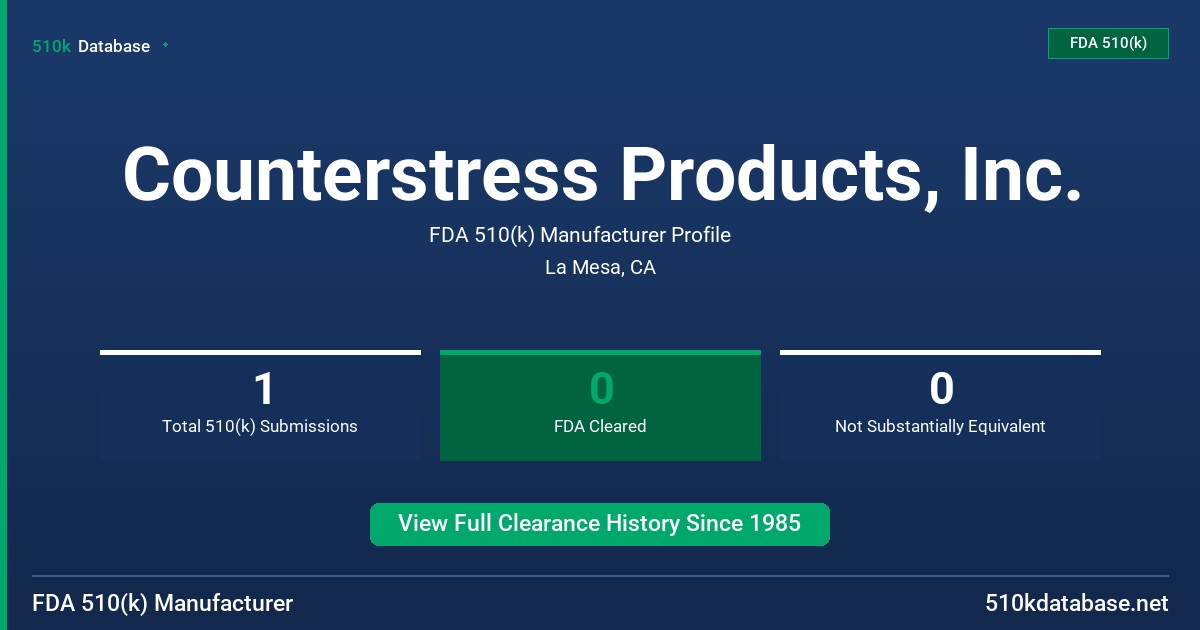 510k Database

FDA 510(k)

Counterstress Products, Inc.

FDA 510(k) Manufacturer Profile

La Mesa, CA

1
Total 510(k) Submissions

0
FDA Cleared

0
Not Substantially Equivalent

View Full Clearance History Since 1985

FDA 510(k) Manufacturer

510kdatabase.net